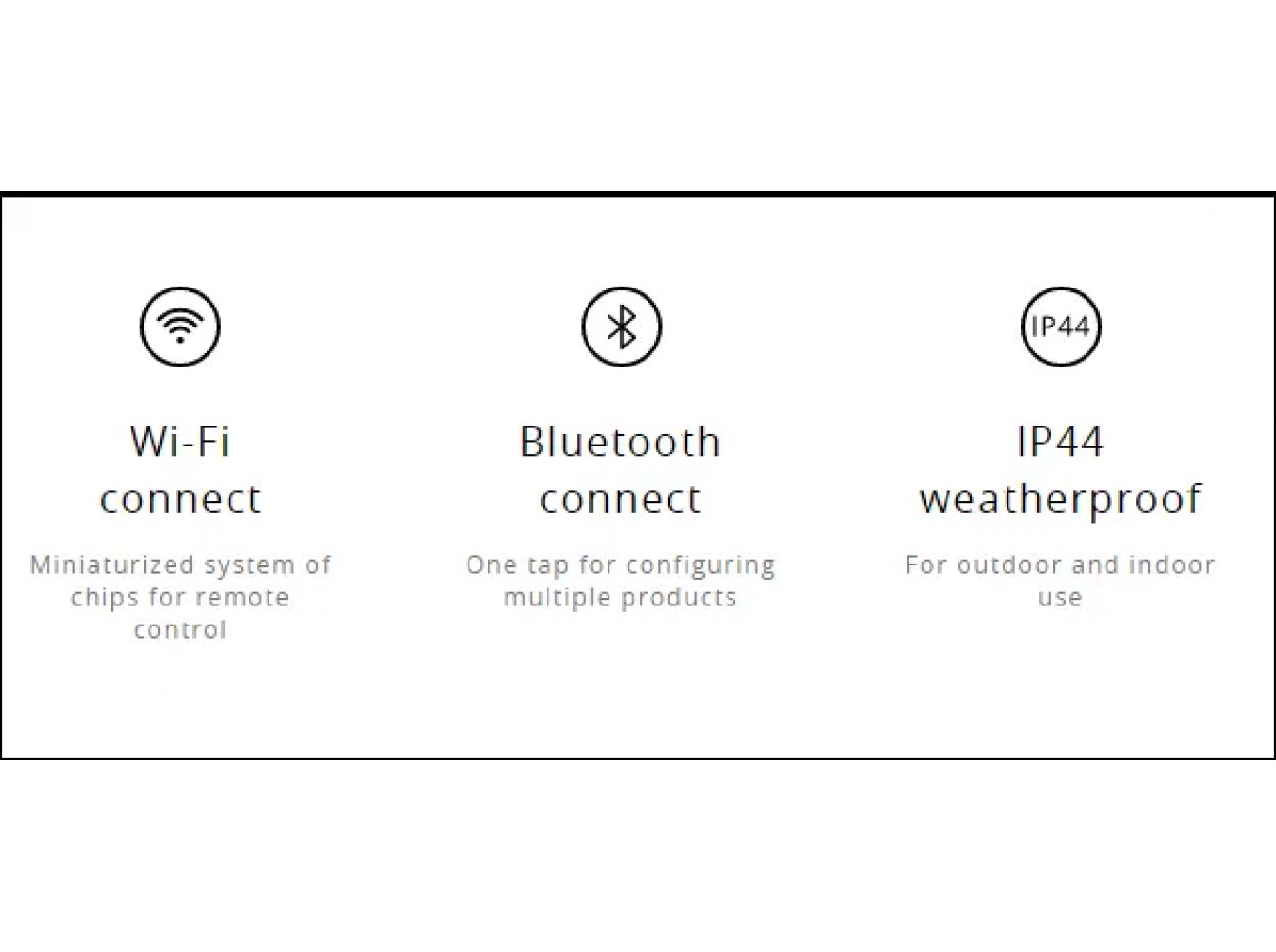 Wi-Fi connect

Miniaturized system of chips for remote control

Bluetooth connect

One tap for configuring multiple products

IP44

IP44 weatherproof

For outdoor and indoor use